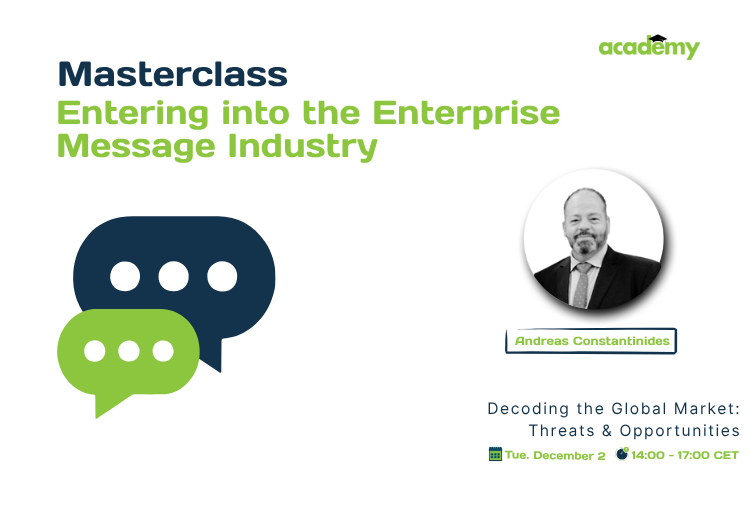 academy

Masterclass
Entering into the Enterprise Message Industry

Andreas Constantinides

Decoding the Global Market: Threats & Opportunities

Tue. December 2 14:00 - 17:00 CET